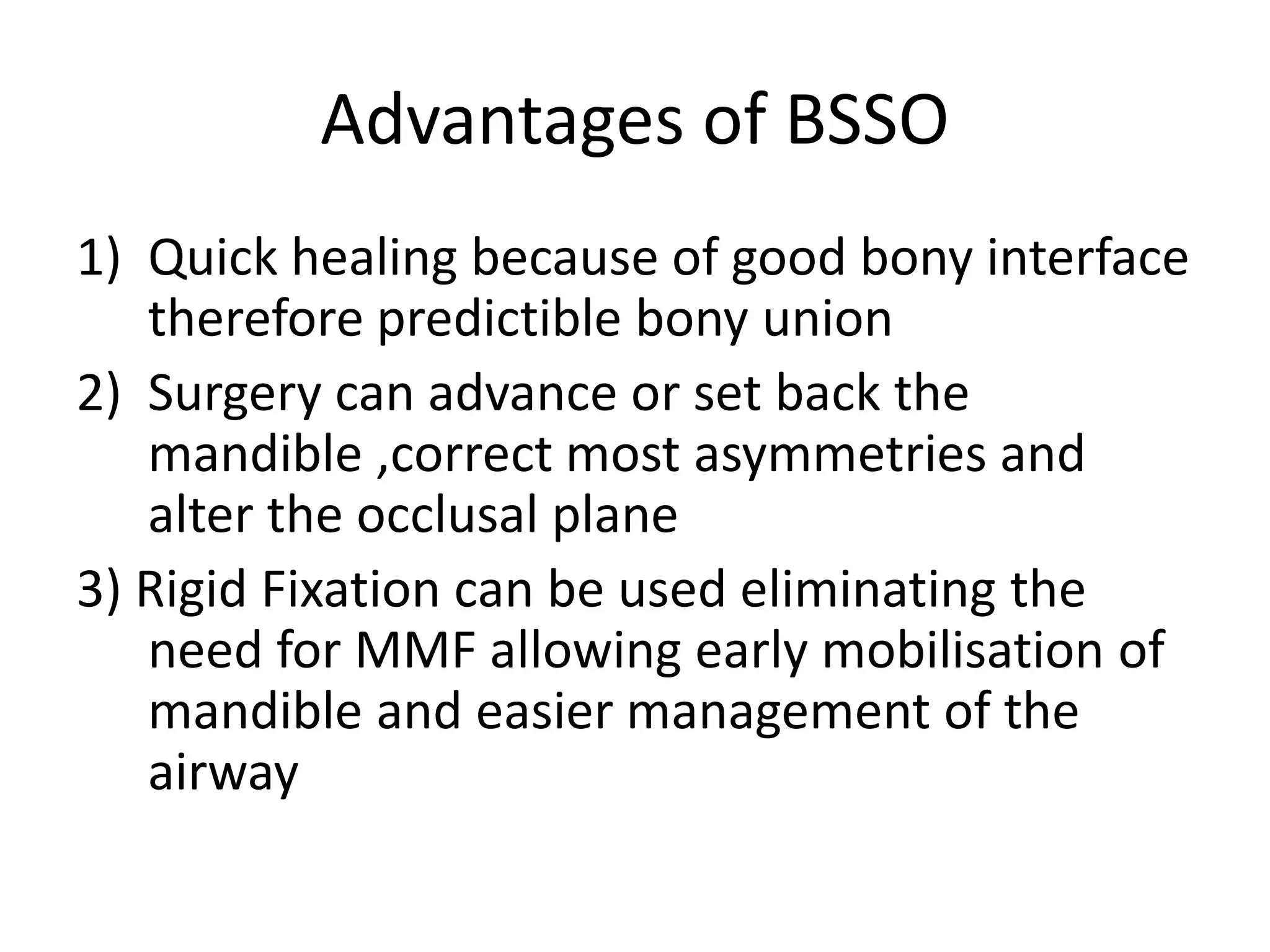 Advantages of BSSO

1) Quick healing because of good bony interface therefore predictible bony union

2) Surgery can advance or set back the mandible ,correct most asymmetries and alter the occlusal plane

3) Rigid Fixation can be used eliminating the need for MMF allowing early mobilisation of mandible and easier management of the airway